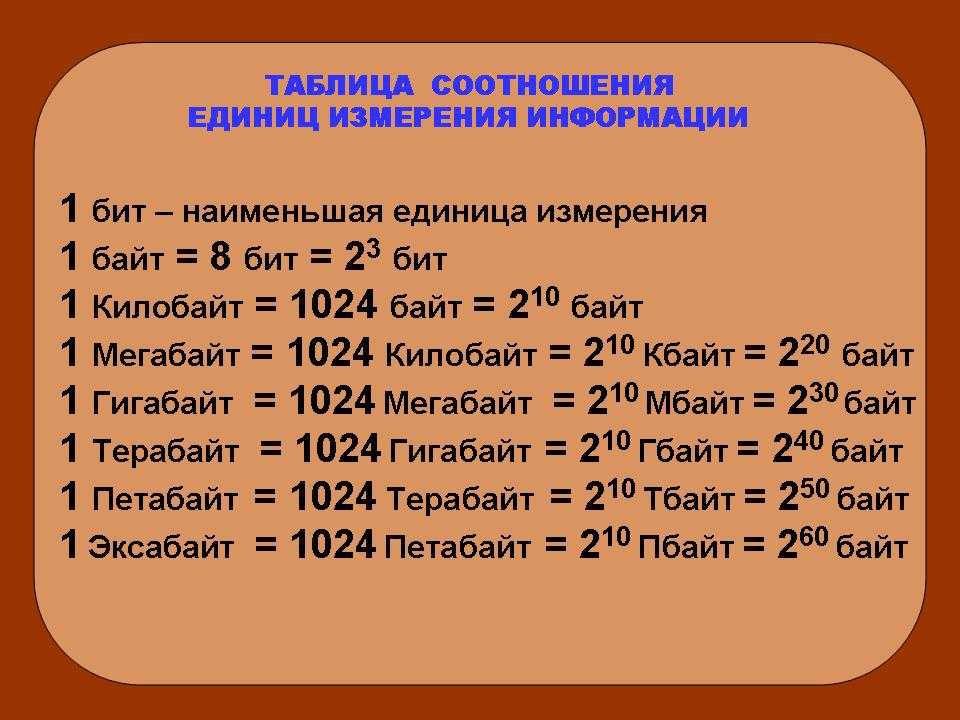 ТАБЛИЦА СООТНОШЕНИЯ
ЕДИНИЦ ИЗМЕРЕНИЯ ИНФОРМАЦИИ

1 бит – наименьшая единица измерения
1 байт = 8 бит = $2^3$ бит
1 Килобайт = 1024 байт = $2^{10}$ байт
1 Мегабайт = 1024 Килобайт = $2^{10}$ Кбайт = $2^{20}$ байт
1 Гигабайт = 1024 Мегабайт = $2^{10}$ Мбайт = $2^{30}$ байт
1 Терабайт = 1024 Гигабайт = $2^{10}$ Гбайт = $2^{40}$ байт
1 Петабайт = 1024 Терабайт = $2^{10}$ Тбайт = $2^{50}$ байт
1 Эксабайт = 1024 Петабайт = $2^{10}$ Пбайт = $2^{60}$ байт